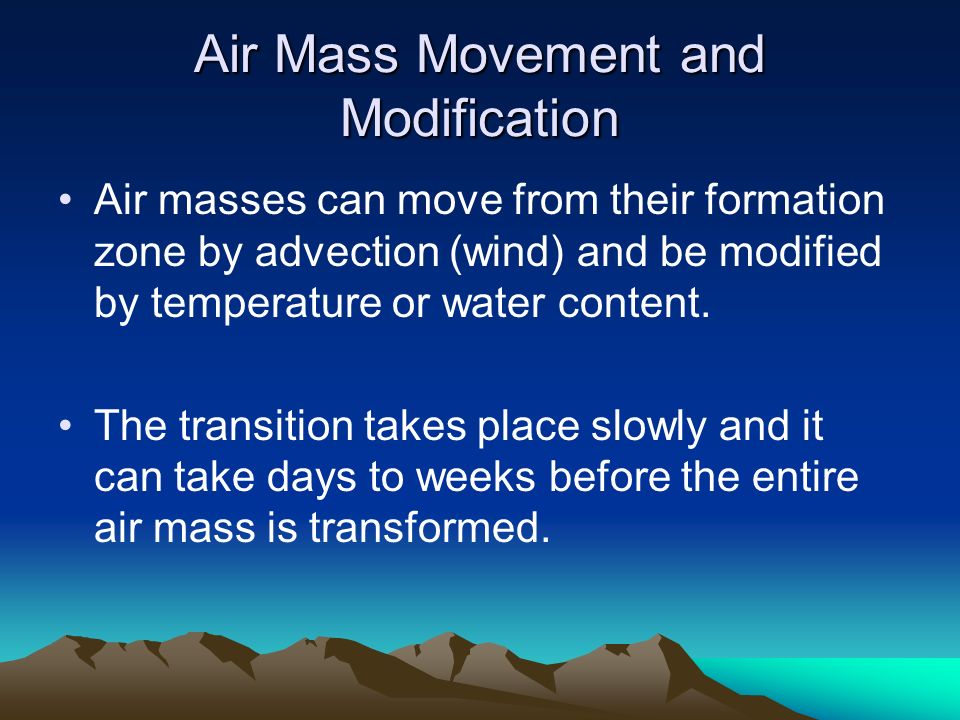 Air Mass Movement and Modification

• Air masses can move from their formation zone by advection (wind) and be modified by temperature or water content.

• The transition takes place slowly and it can take days to weeks before the entire air mass is transformed.